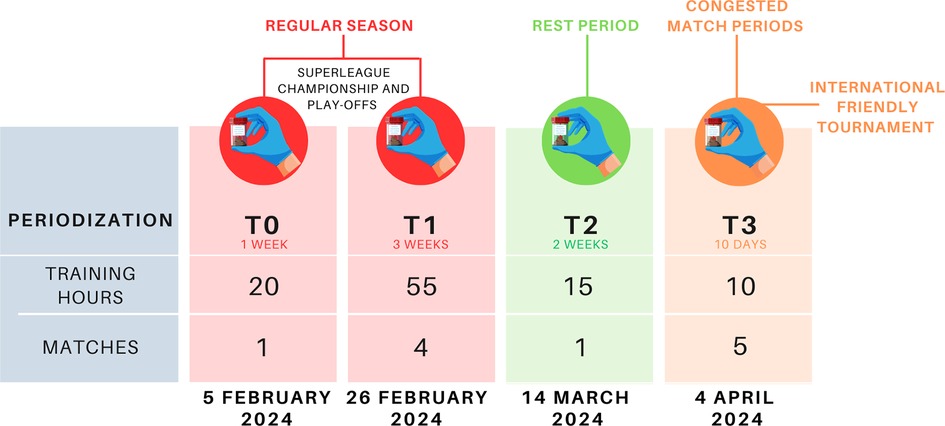 REGULAR SEASON

SUPERLEAGUE CHAMPIONSHIP AND PLAY-OFFS

REST PERIOD

CONGESTED MATCH PERIODS

INTERNATIONAL FRIENDLY TOURNAMENT

| PERIODIZATION | T0 1 WEEK | T1 3 WEEKS | T2 2 WEEKS | T3 10 DAYS |
|---|---|---|---|---|
| TRAINING HOURS | 20 | 55 | 15 | 10 |
| MATCHES | 1 | 4 | 1 | 5 |
| | 5 FEBRUARY 2024 | 26 FEBRUARY 2024 | 14 MARCH 2024 | 4 APRIL 2024 |